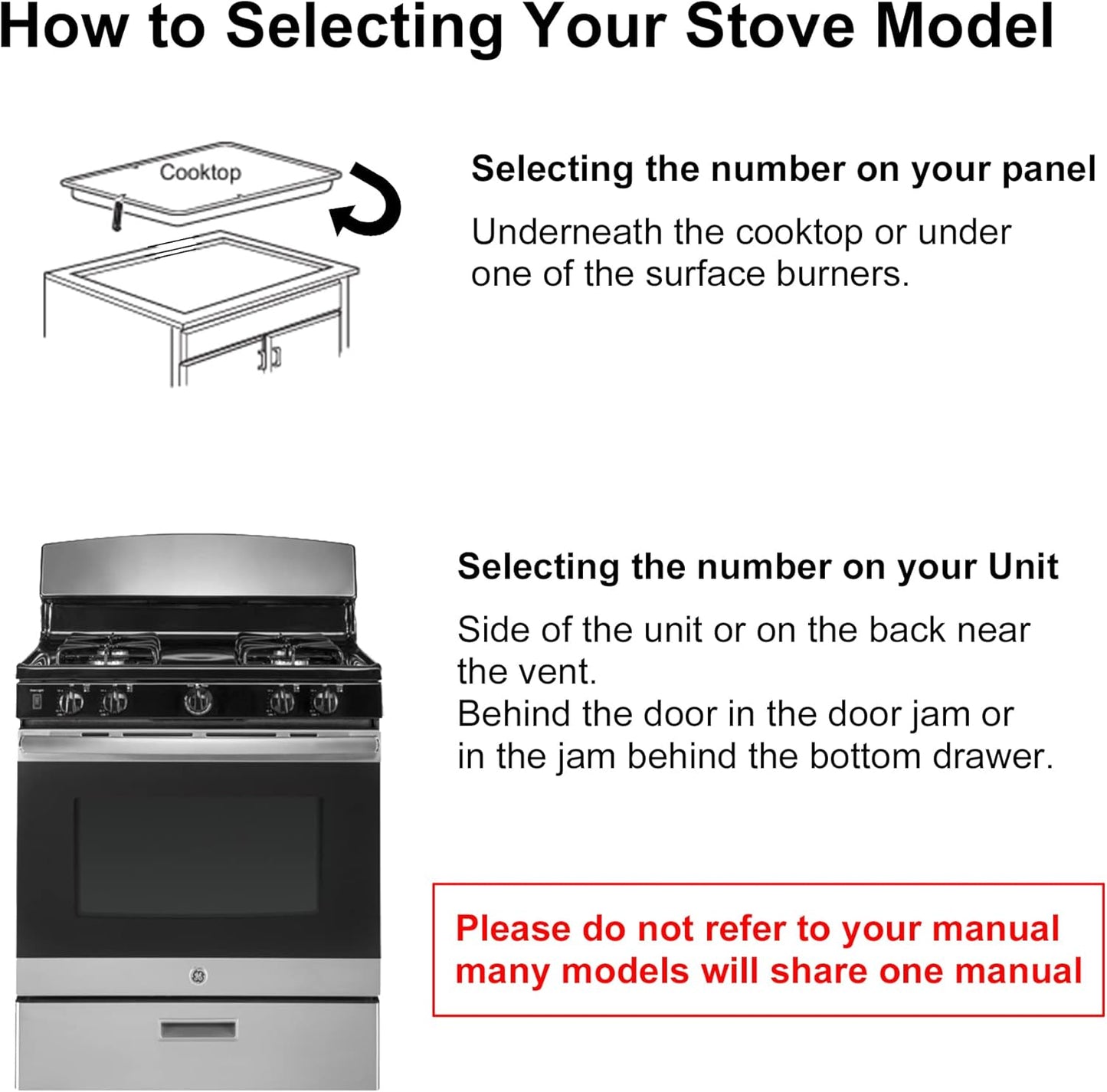 How to Selecting Your Stove Model

Cooktop

Selecting the number on your panel

Underneath the cooktop or under one of the surface burners.

Selecting the number on your Unit

Side of the unit or on the back near the vent.
Behind the door in the door jam or in the jam behind the bottom drawer.

Please do not refer to your manual many models will share one manual